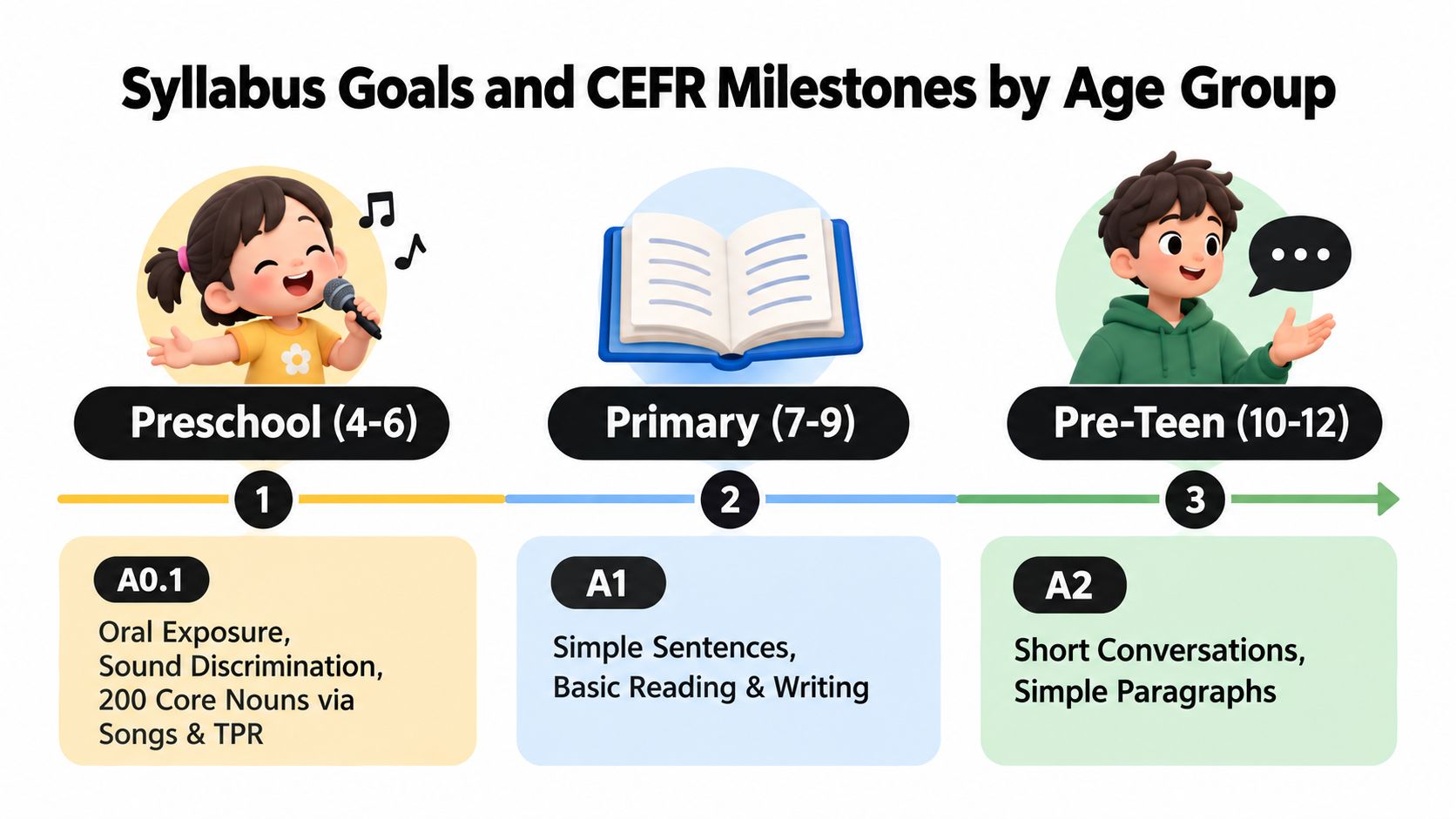 Syllabus Goals and CEFR Milestones by Age Group

Preschool (4-6)

Primary (7-9)

Pre-Teen (10-12)

1

2

3

A0.1

Oral Exposure, Sound Discrimination, 200 Core Nouns via Songs & TPR

A1

Simple Sentences, Basic Reading & Writing

A2

Short Conversations, Simple Paragraphs